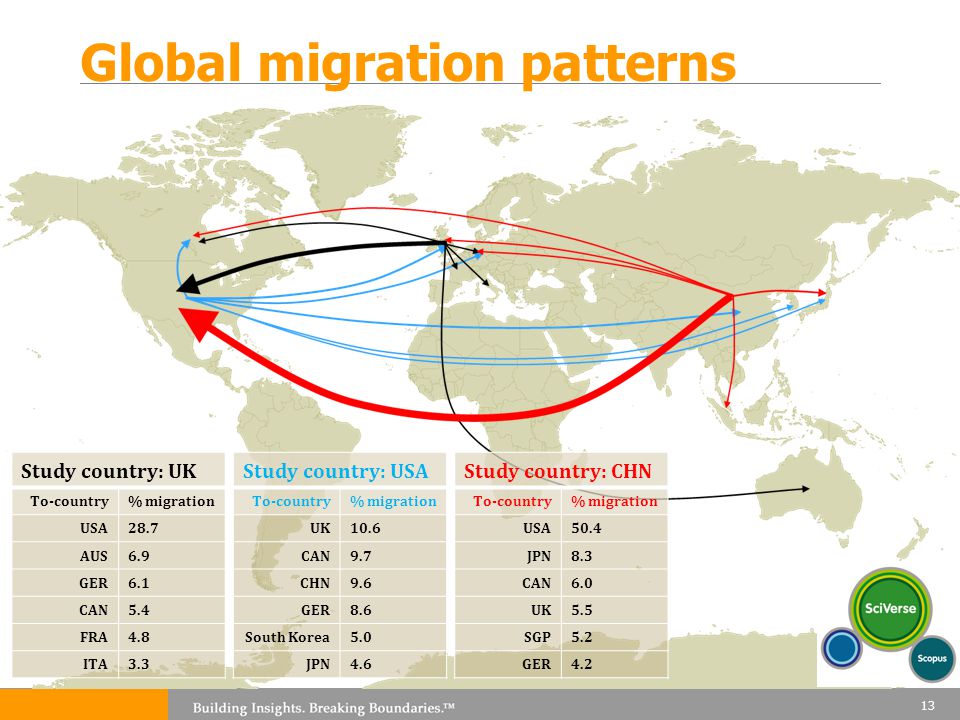 Global migration patterns

Study country: UK

| To-country | % migration |
|---|---|
| USA | 28.7 |
| AUS | 6.9 |
| GER | 6.1 |
| CAN | 5.4 |
| FRA | 4.8 |
| ITA | 3.3 |

Study country: USA

| To-country | % migration |
|---|---|
| UK | 10.6 |
| CAN | 9.7 |
| CHN | 9.6 |
| GER | 8.6 |
| South Korea | 5.0 |
| JPN | 4.6 |

Study country: CHN

| To-country | % migration |
|---|---|
| USA | 50.4 |
| JPN | 8.3 |
| CAN | 6.0 |
| UK | 5.5 |
| SGP | 5.2 |
| GER | 4.2 |

SciVerse

Scopus

Building Insights. Breaking Boundaries.™

13